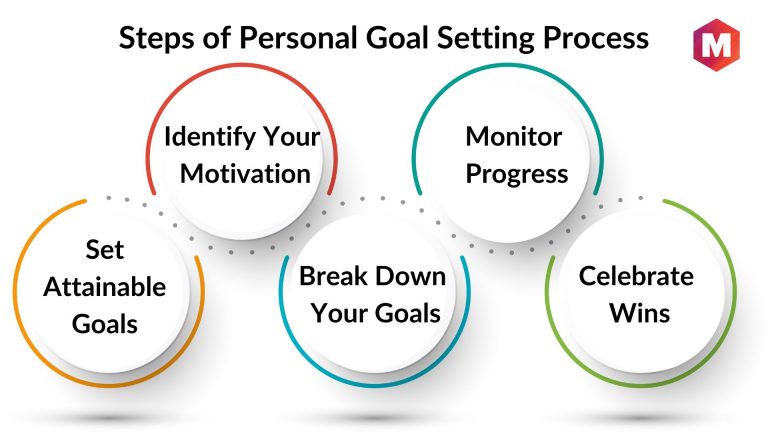 Steps of Personal Goal Setting Process

M

Set Attainable Goals

Identify Your Motivation

Break Down Your Goals

Monitor Progress

Celebrate Wins